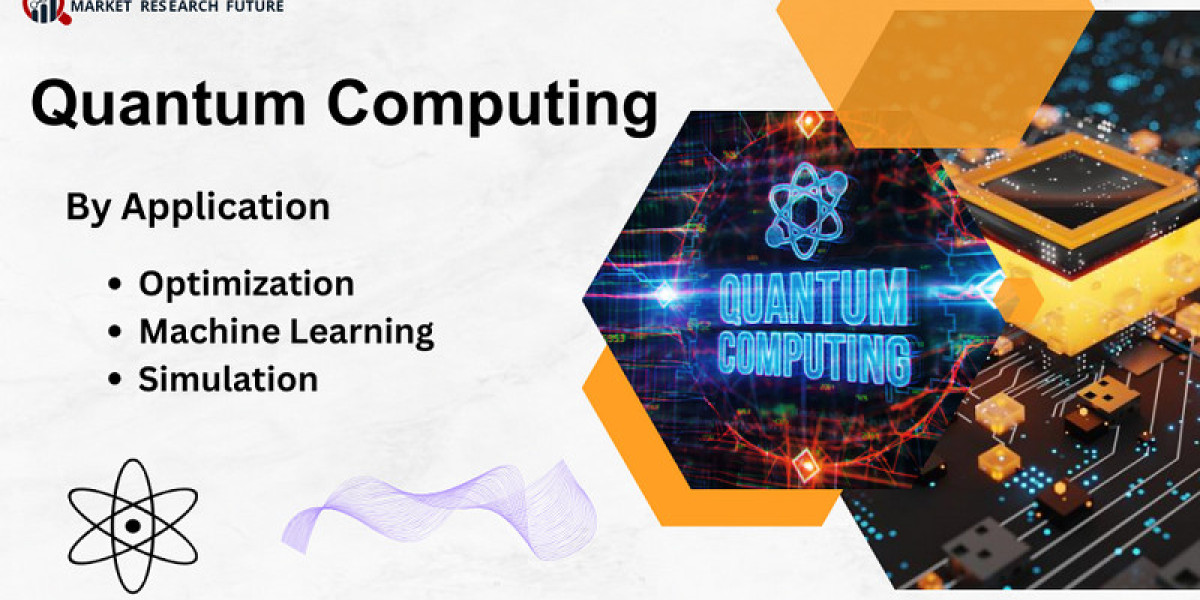 MARKET RESEARCH FUTURE

Quantum Computing

By Application

• Optimization
• Machine Learning
• Simulation

QUANTUM COMPUTING